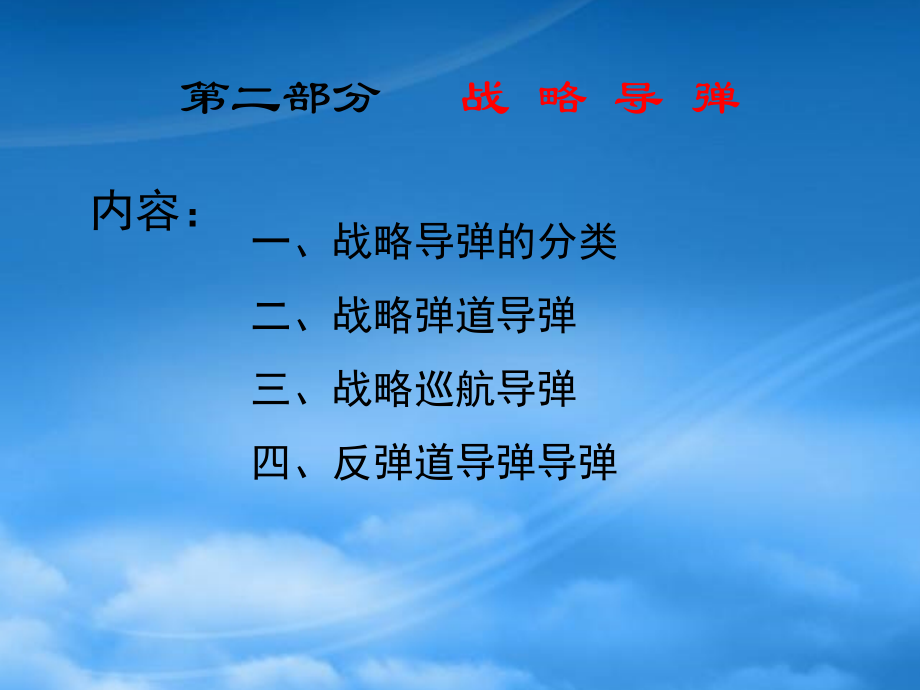 第二部分　战 略 导 弹

内容：

一、战略导弹的分类

二、战略弹道导弹

三、战略巡航导弹

四、反弹道导弹导弹